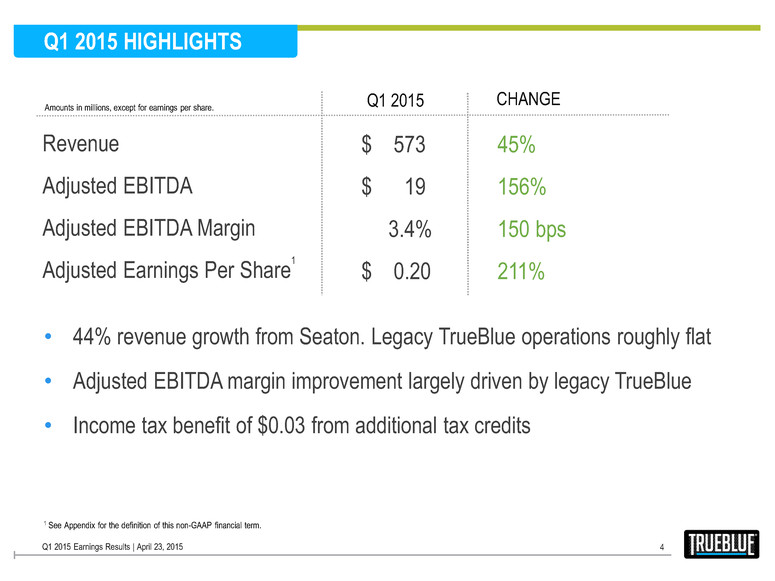 Q1 2015 HIGHLIGHTS

| Amounts in millions, except for earnings per share. | Q1 2015 | CHANGE |
|---|---|---|
| Revenue | \$ 573 | 45% |
| Adjusted EBITDA | \$ 19 | 156% |
| Adjusted EBITDA Margin | 3.4% | 150 bps |
| Adjusted Earnings Per Share$^1$ | \$ 0.20 | 211% |

• 44% revenue growth from Seaton. Legacy TrueBlue operations roughly flat

• Adjusted EBITDA margin improvement largely driven by legacy TrueBlue

• Income tax benefit of \$0.03 from additional tax credits

$^1$ See Appendix for the definition of this non-GAAP financial term.

Q1 2015 Earnings Results | April 23, 2015

4

TRUEBLUE